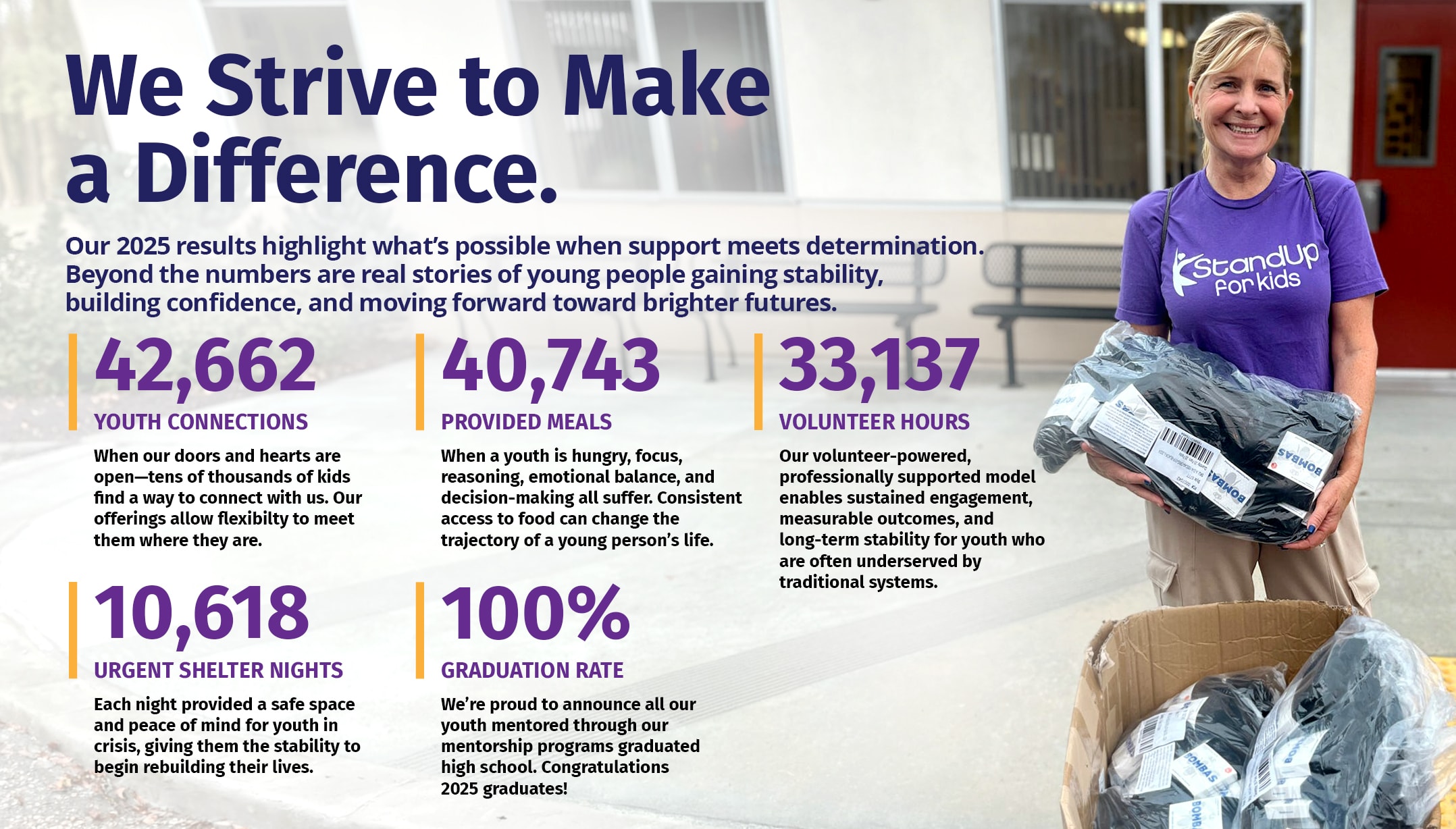 We Strive to Make a Difference.

Our 2025 results highlight what's possible when support meets determination. Beyond the numbers are real stories of young people gaining stability, building confidence, and moving forward toward brighter futures.

42,662
YOUTH CONNECTIONS
When our doors and hearts are open—tens of thousands of kids find a way to connect with us. Our offerings allow flexibilty to meet them where they are.

40,743
PROVIDED MEALS
When a youth is hungry, focus, reasoning, emotional balance, and decision-making all suffer. Consistent access to food can change the trajectory of a young person's life.

33,137
VOLUNTEER HOURS
Our volunteer-powered, professionally supported model enables sustained engagement, measurable outcomes, and long-term stability for youth who are often underserved by traditional systems.

10,618
URGENT SHELTER NIGHTS
Each night provided a safe space and peace of mind for youth in crisis, giving them the stability to begin rebuilding their lives.

100%
GRADUATION RATE
We're proud to announce all our youth mentored through our mentorship programs graduated high school. Congratulations 2025 graduates!

StandUp for kids

BOMBAS
BOMBAS
BOMBAS
BOMBAS